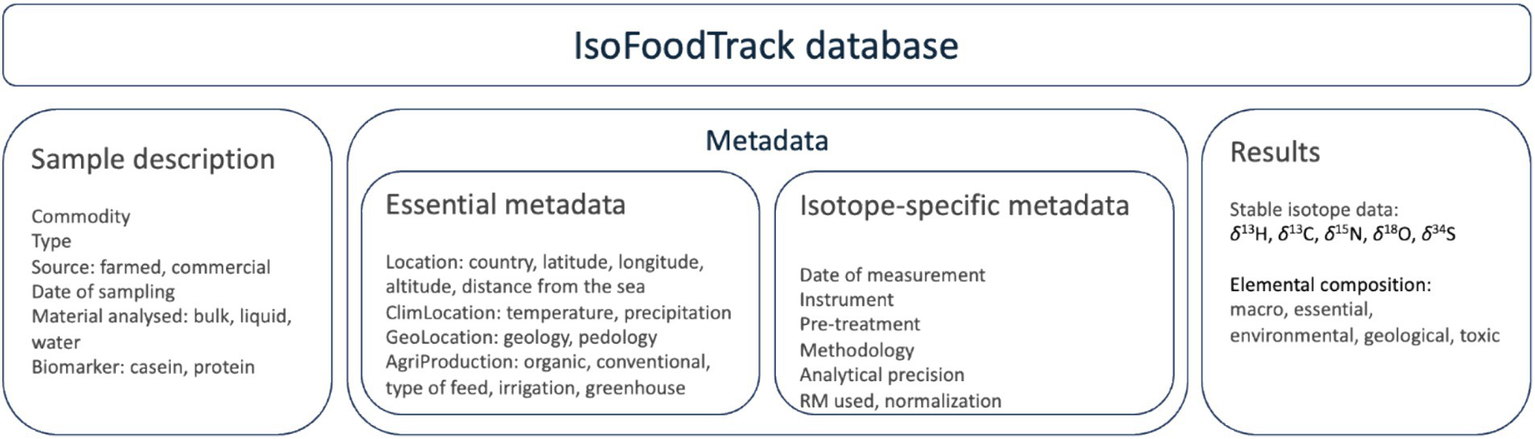 IsoFoodTrack database

Sample description

Commodity
Type
Source: farmed, commercial
Date of sampling
Material analysed: bulk, liquid, water
Biomarker: casein, protein

Metadata

Essential metadata

Location: country, latitude, longitude, altitude, distance from the sea
ClimLocation: temperature, precipitation
GeoLocation: geology, pedology
AgriProduction: organic, conventional, type of feed, irrigation, greenhouse

Isotope-specific metadata

Date of measurement
Instrument
Pre-treatment
Methodology
Analytical precision
RM used, normalization

Results

Stable isotope data:
$\delta^{13}$H, $\delta^{13}$C, $\delta^{15}$N, $\delta^{18}$O, $\delta^{34}$S

Elemental composition:
macro, essential, environmental, geological, toxic